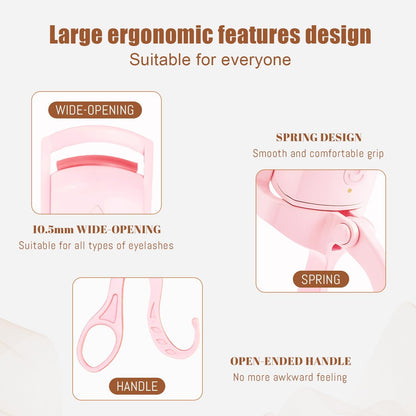 Large ergonomic features design
Suitable for everyone

WIDE-OPENING

10.5mm WIDE-OPENING
Suitable for all types of eyelashes

SPRING DESIGN
Smooth and comfortable grip

SPRING

HANDLE

OPEN-ENDED HANDLE
No more awkward feeling